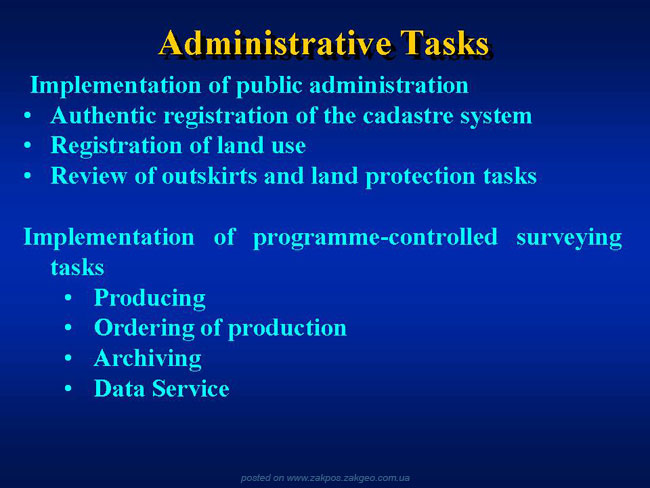 Administrative Tasks

Implementation of public administration

• Authentic registration of the cadastre system
• Registration of land use
• Review of outskirts and land protection tasks

Implementation of programme-controlled surveying tasks

• Producing
• Ordering of production
• Archiving
• Data Service

posted on www.zakpos.zakgeo.com.ua